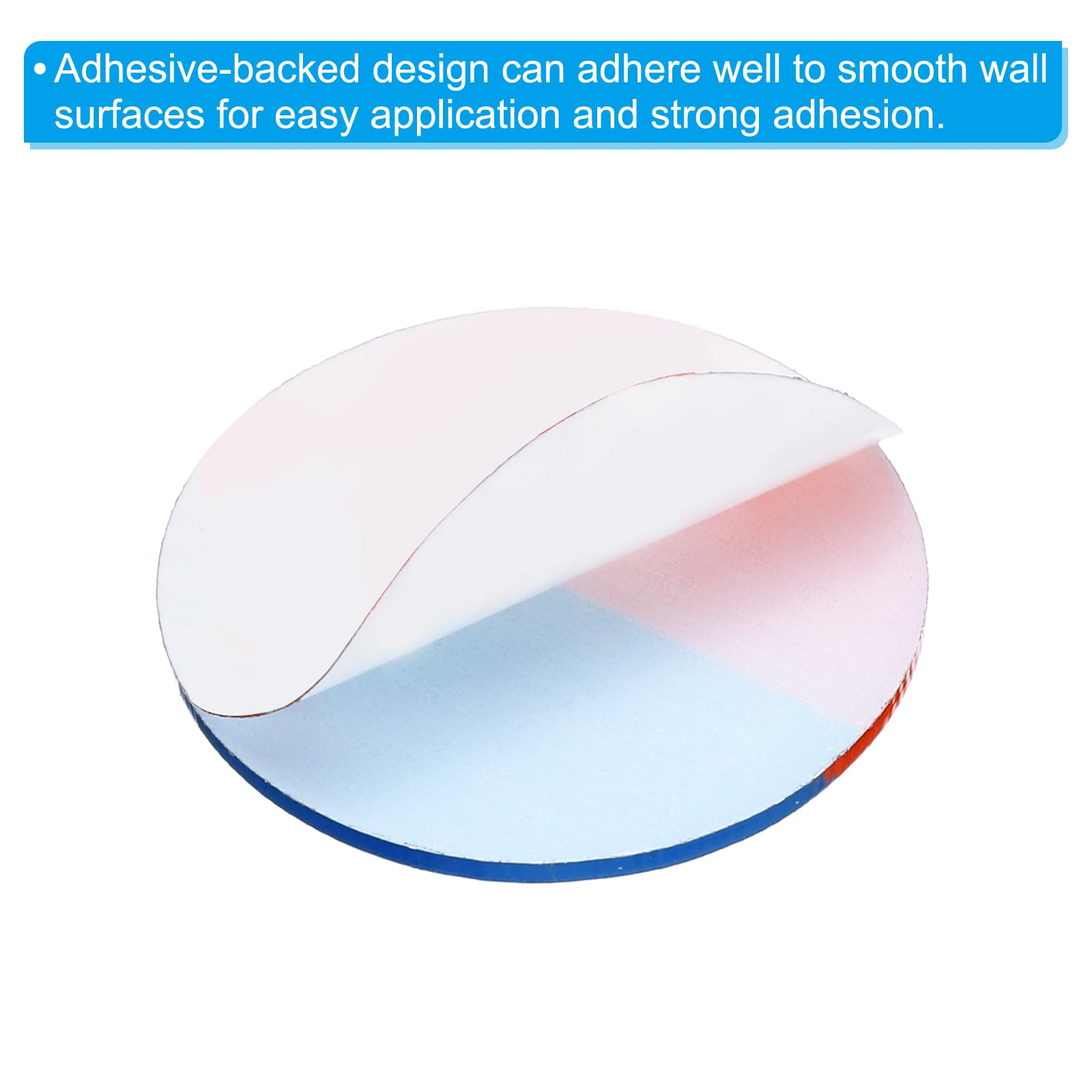 • Adhesive-backed design can adhere well to smooth wall surfaces for easy application and strong adhesion.